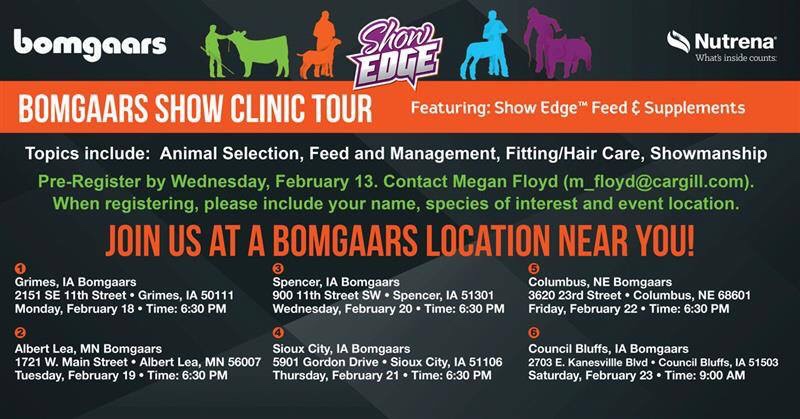 bomgaars

Show EDGE

Nutrena
What's inside counts.

BOMGAARS SHOW CLINIC TOUR

Featuring: Show Edge™ Feed & Supplements

Topics include: Animal Selection, Feed and Management, Fitting/Hair Care, Showmanship

Pre-Register by Wednesday, February 13. Contact Megan Floyd (m_floyd@cargill.com). When registering, please include your name, species of interest and event location.

JOIN US AT A BOMGAARS LOCATION NEAR YOU!

1
Grimes, IA Bomgaars
2151 SE 11th Street • Grimes, IA 50111
Monday, February 18 • Time: 6:30 PM

2
Albert Lea, MN Bomgaars
1721 W. Main Street • Albert Lea, MN 56007
Tuesday, February 19 • Time: 6:30 PM

3
Spencer, IA Bomgaars
900 11th Street SW • Spencer, IA 51301
Wednesday, February 20 • Time: 6:30 PM

4
Sioux City, IA Bomgaars
5901 Gordon Drive • Sioux City, IA 51106
Thursday, February 21 • Time: 6:30 PM

5
Columbus, NE Bomgaars
3620 23rd Street • Columbus, NE 68601
Friday, February 22 • Time: 6:30 PM

6
Council Bluffs, IA Bomgaars
2703 E. Kanesville Blvd • Council Bluffs, IA 51503
Saturday, February 23 • Time: 9:00 AM